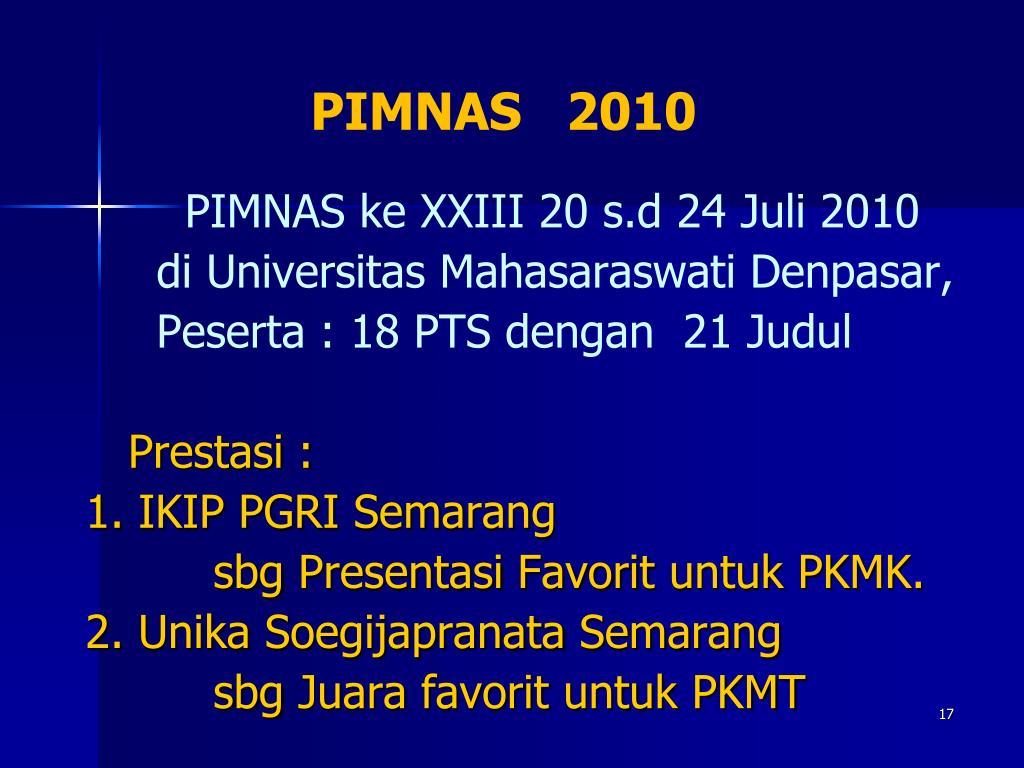 PIMNAS 2010

PIMNAS ke XXIII 20 s.d 24 Juli 2010 di Universitas Mahasaraswati Denpasar, Peserta : 18 PTS dengan 21 Judul

Prestasi :
1. IKIP PGRI Semarang
sbg Presentasi Favorit untuk PKMK.
2. Unika Soegijapranata Semarang
sbg Juara favorit untuk PKMT

17